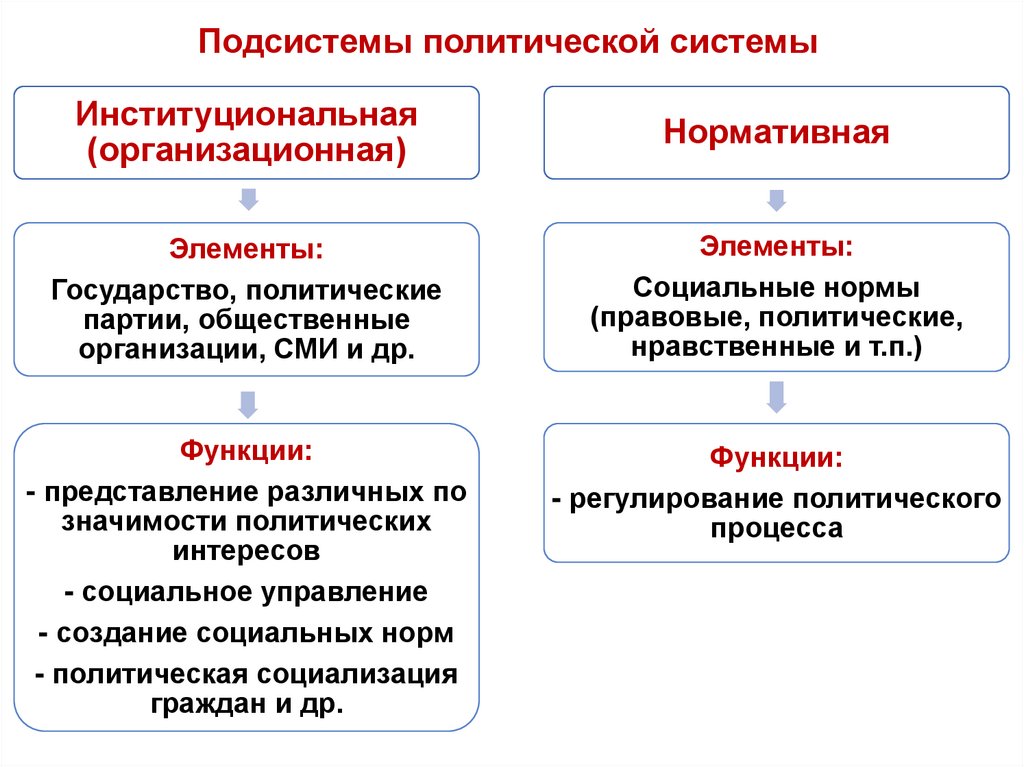 Подсистемы политической системы

Институциональная (организационная)

Элементы:

Государство, политические партии, общественные организации, СМИ и др.

Функции:

- представление различных по значимости политических интересов

- социальное управление

- создание социальных норм

- политическая социализация граждан и др.

Нормативная

Элементы:

Социальные нормы (правовые, политические, нравственные и т.п.)

Функции:

- регулирование политического процесса